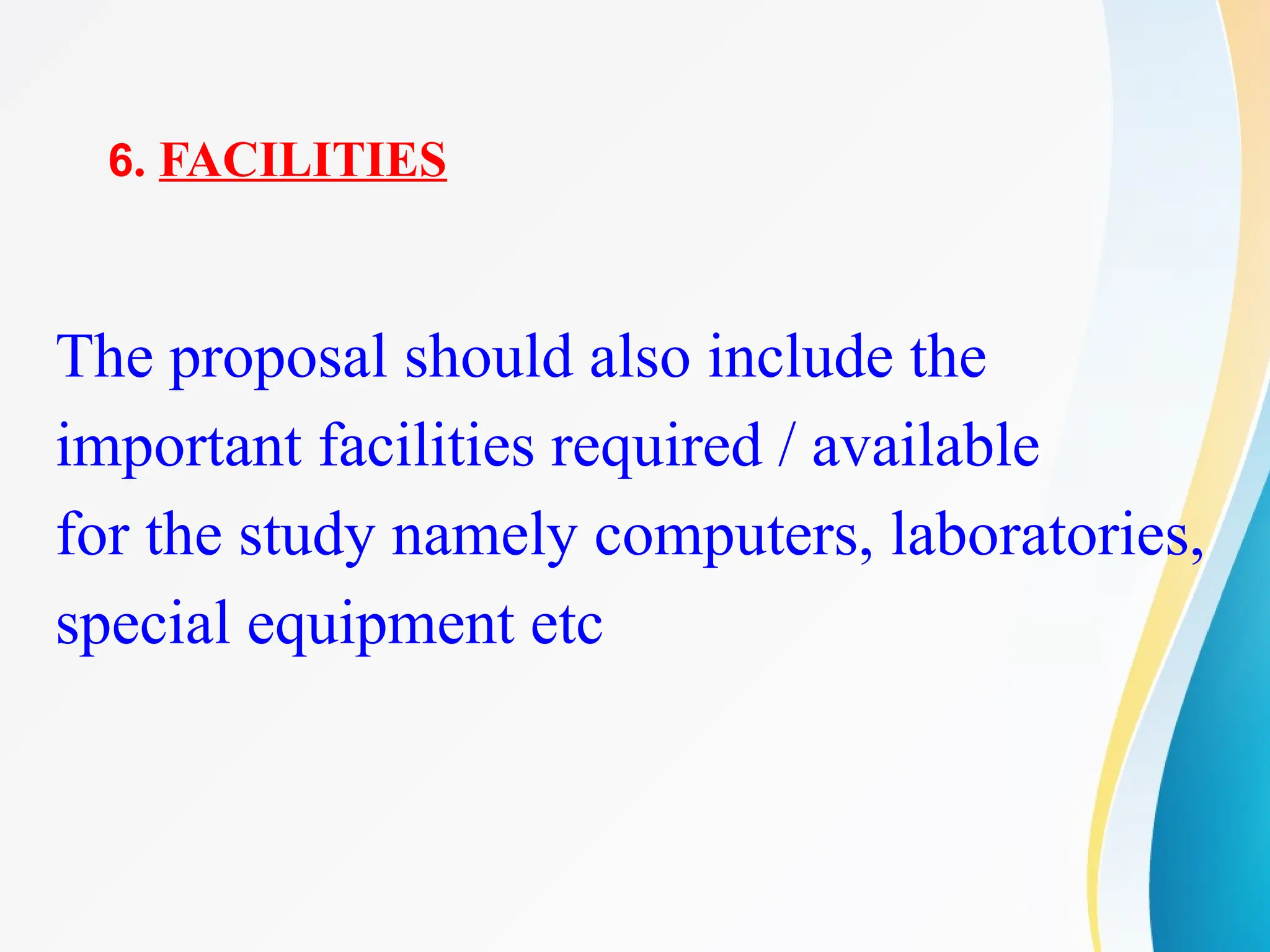 6. FACILITIES

The proposal should also include the important facilities required / available for the study namely computers, laboratories, special equipment etc